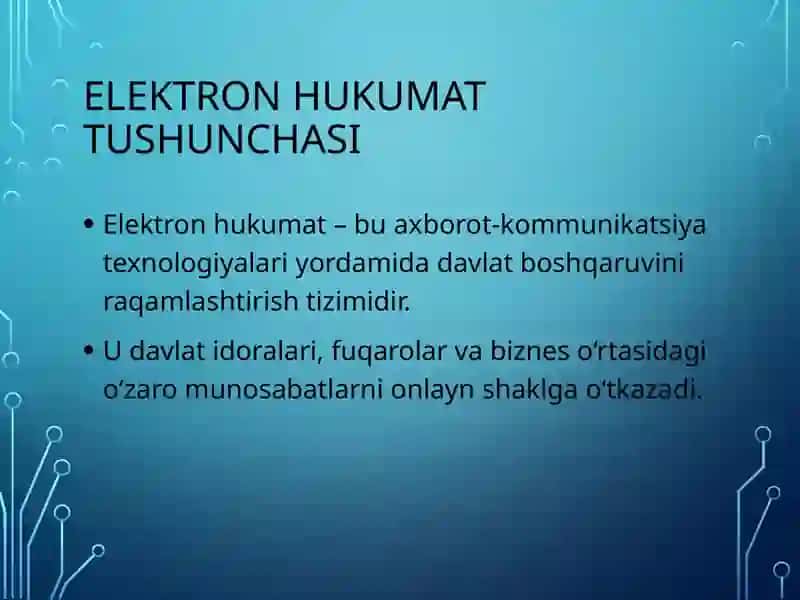 ELEKTRON HUKUMAT TUSHUNCHASI

• Elektron hukumat – bu axborot-kommunikatsiya texnologiyalari yordamida davlat boshqaruvini raqamlashtirish tizimidir.

• U davlat idoralari, fuqarolar va biznes o‘rtasidagi o‘zaro munosabatlarni onlayn shaklga o‘tkazadi.